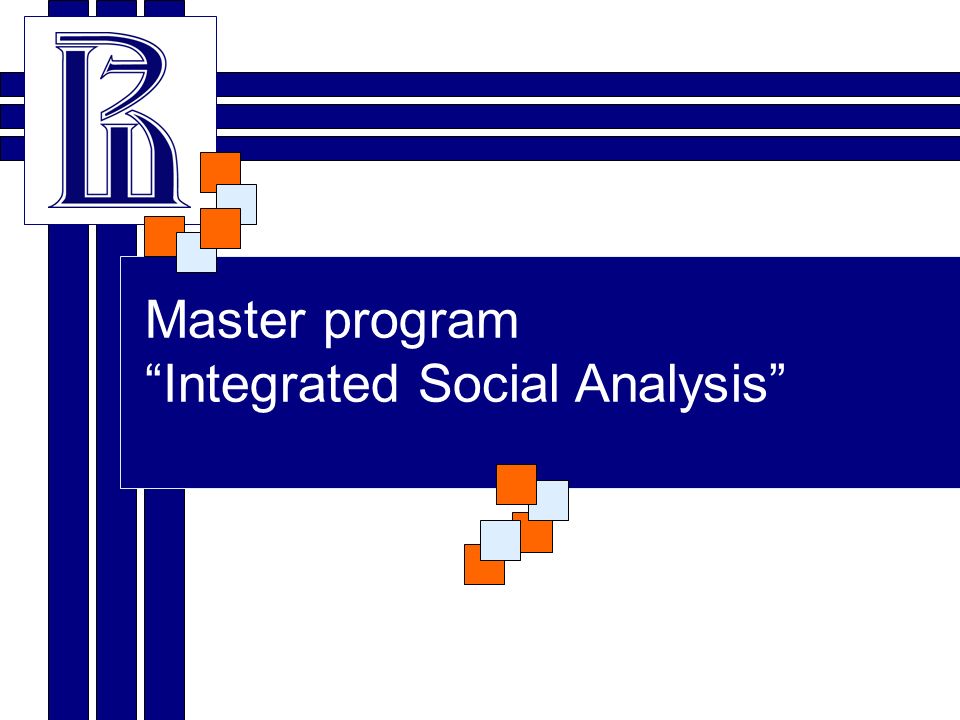 Master program
“Integrated Social Analysis”